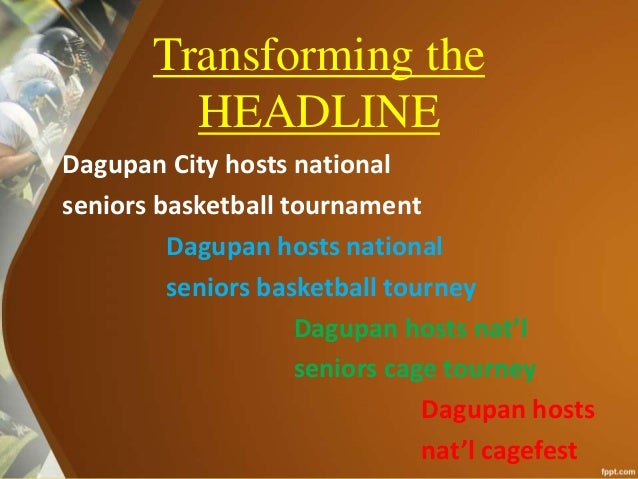 Transforming the HEADLINE

Dagupan City hosts national seniors basketball tournament

Dagupan hosts national seniors basketball tourney

Dagupan hosts nat'l seniors cage tourney

Dagupan hosts nat'l cagefest

fppt.com